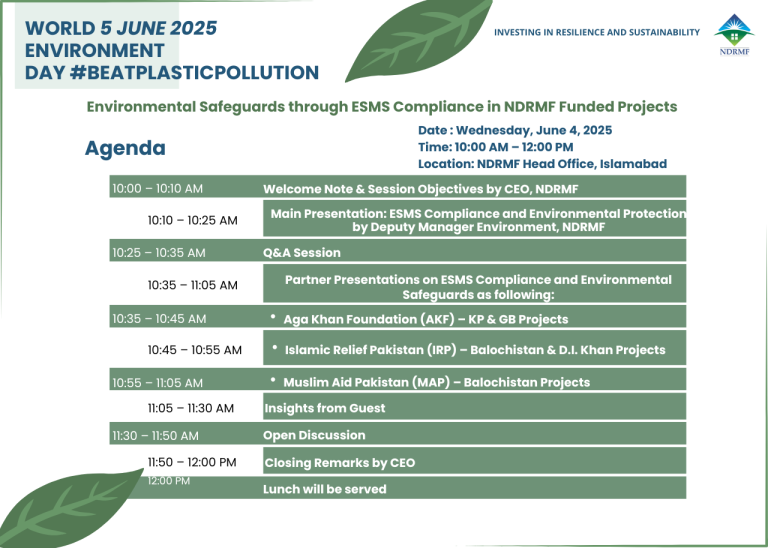 WORLD 5 JUNE 2025
ENVIRONMENT
DAY #BEATPLASTICPOLLUTION

INVESTING IN RESILIENCE AND SUSTAINABILITY

NDRMF

Environmental Safeguards through ESMS Compliance in NDRMF Funded Projects

Agenda

Date : Wednesday, June 4, 2025
Time: 10:00 AM – 12:00 PM
Location: NDRMF Head Office, Islamabad

| | |
|---|---|
| 10:00 – 10:10 AM | Welcome Note & Session Objectives by CEO, NDRMF |
| 10:10 – 10:25 AM | Main Presentation: ESMS Compliance and Environmental Protection by Deputy Manager Environment, NDRMF |
| 10:25 – 10:35 AM | Q&A Session |
| 10:35 – 11:05 AM | Partner Presentations on ESMS Compliance and Environmental Safeguards as following: |
| 10:35 – 10:45 AM | • Aga Khan Foundation (AKF) – KP & GB Projects |
| 10:45 – 10:55 AM | • Islamic Relief Pakistan (IRP) – Balochistan & D.I. Khan Projects |
| 10:55 – 11:05 AM | • Muslim Aid Pakistan (MAP) – Balochistan Projects |
| 11:05 – 11:30 AM | Insights from Guest |
| 11:30 – 11:50 AM | Open Discussion |
| 11:50 – 12:00 PM | Closing Remarks by CEO |
| 12:00 PM | Lunch will be served |